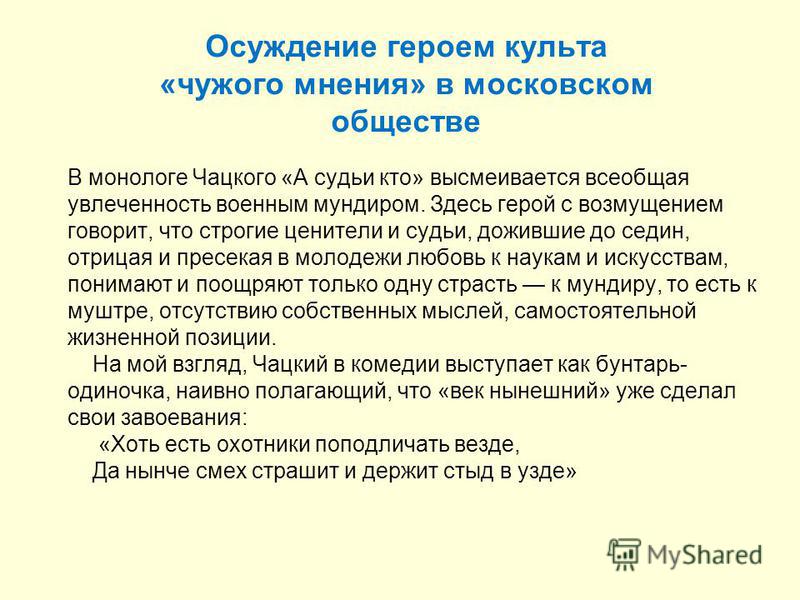 Осуждение героем культа «чужого мнения» в московском обществе

В монологе Чацкого «А судьи кто» высмеивается всеобщая увлеченность военным мундиром. Здесь герой с возмущением говорит, что строгие ценители и судьи, дожившие до седин, отрицая и пресекая в молодежи любовь к наукам и искусствам, понимают и поощряют только одну страсть — к мундиру, то есть к муштре, отсутствию собственных мыслей, самостоятельной жизненной позиции.

На мой взгляд, Чацкий в комедии выступает как бунтарь-одиночка, наивно полагающий, что «век нынешний» уже сделал свои завоевания:

«Хоть есть охотники поподличать везде,
Да нынче смех страшит и держит стыд в узде»

MyShared